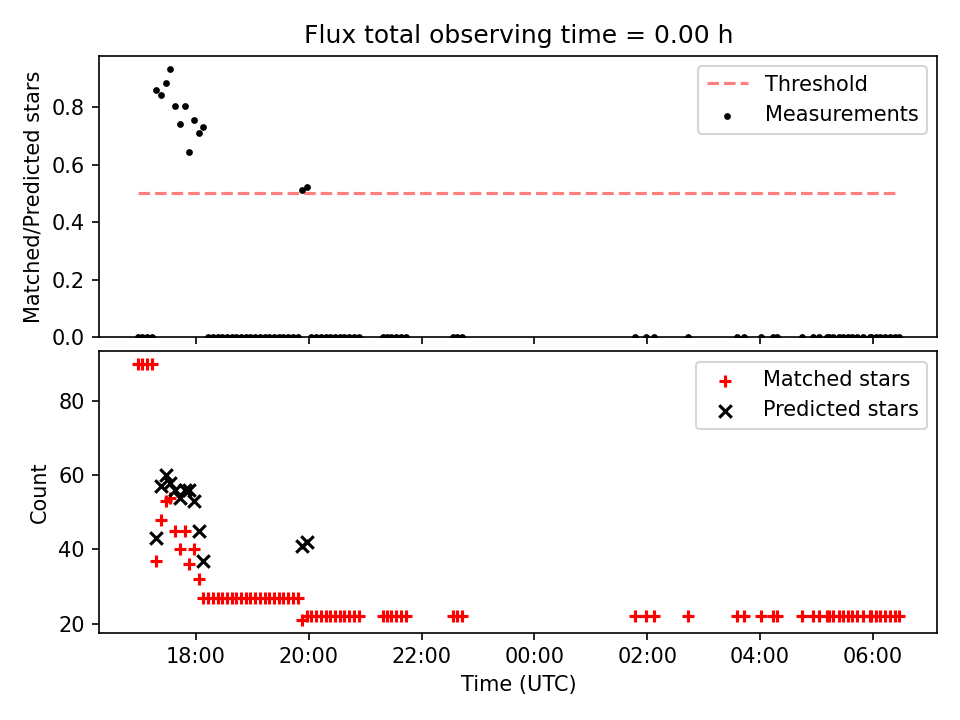 Flux total observing time = 0.00 h

Matched/Predicted stars

0.8
0.6
0.4
0.2
0.0

Threshold
Measurements

Count

80
60
40
20

Matched stars
Predicted stars

18:00
20:00
22:00
00:00
02:00
04:00
06:00

Time (UTC)